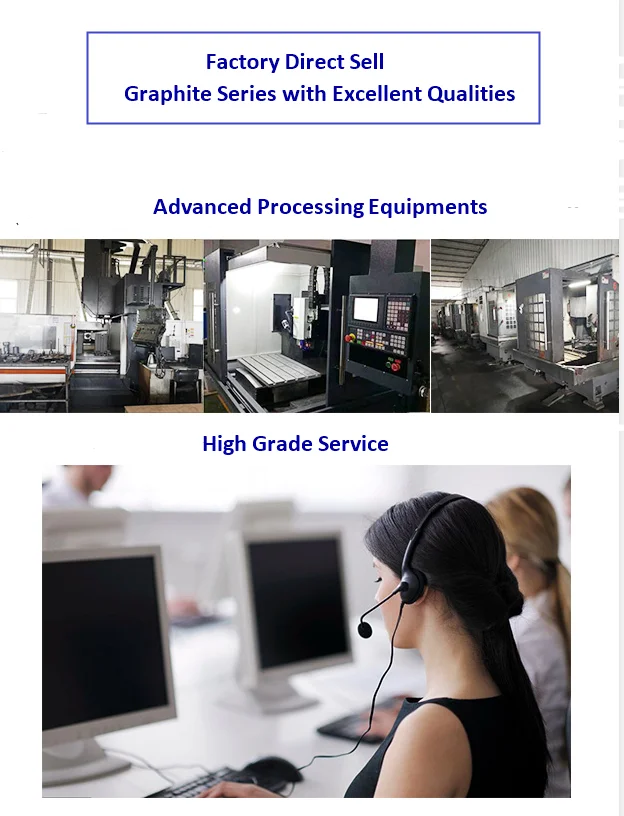 Factory Direct Sell
Graphite Series with Excellent Qualities

Advanced Processing Equipments

High Grade Service